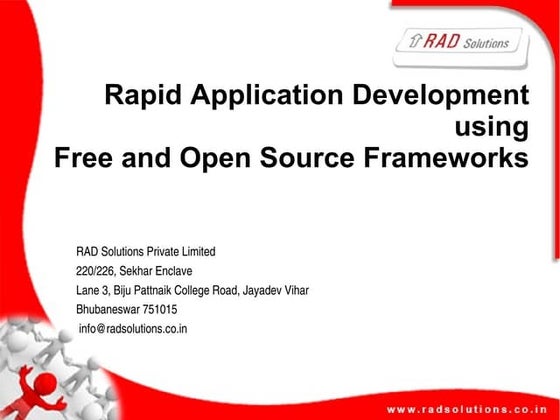 RAD Solutions

Rapid Application Development using Free and Open Source Frameworks

RAD Solutions Private Limited
220/226, Sekhar Enclave
Lane 3, Biju Pattnaik College Road, Jayadev Vihar
Bhubaneswar 751015
info@radsolutions.co.in

www.radsolutions.co.in